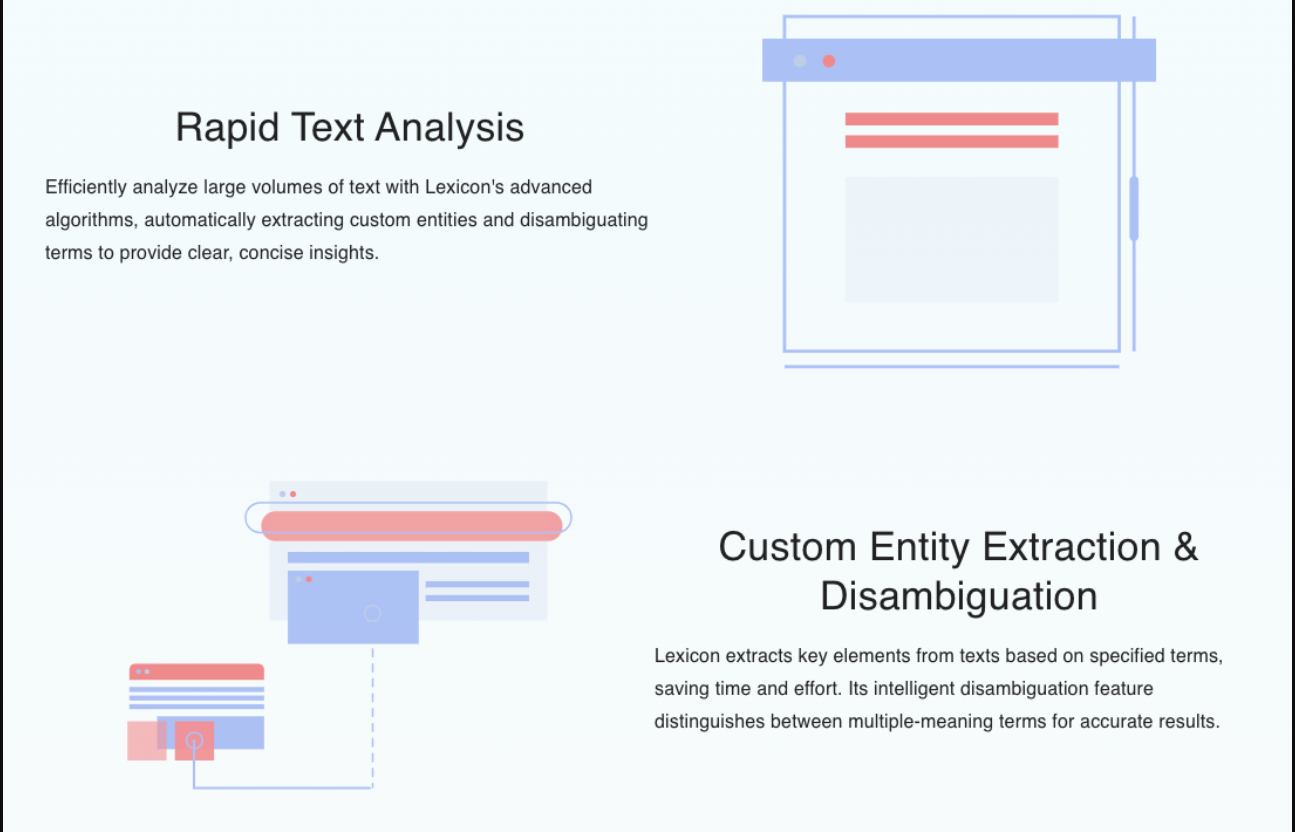 Rapid Text Analysis

Efficiently analyze large volumes of text with Lexicon's advanced algorithms, automatically extracting custom entities and disambiguating terms to provide clear, concise insights.

Custom Entity Extraction & Disambiguation

Lexicon extracts key elements from texts based on specified terms, saving time and effort. Its intelligent disambiguation feature distinguishes between multiple-meaning terms for accurate results.